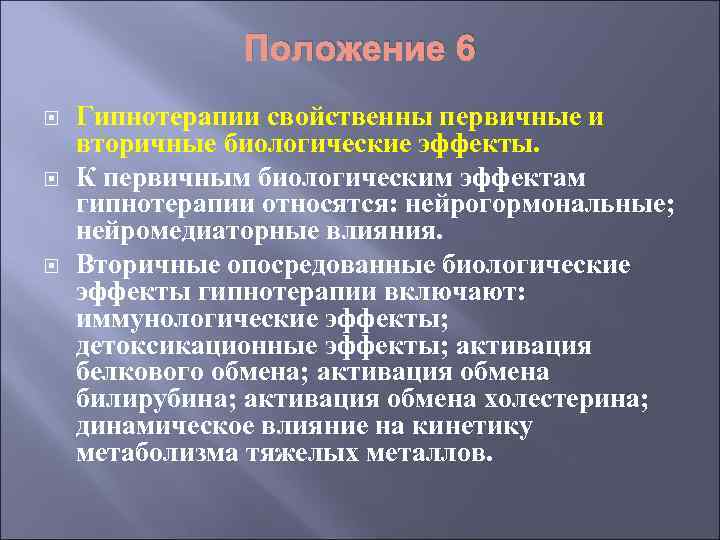 Положение 6

Гипнотерапии свойственны первичные и вторичные биологические эффекты.

К первичным биологическим эффектам гипнотерапии относятся: нейрогормональные; нейромедиаторные влияния.

Вторичные опосредованные биологические эффекты гипнотерапии включают: иммунологические эффекты; детоксикационные эффекты; активация белкового обмена; активация обмена билирубина; активация обмена холестерина; динамическое влияние на кинетику метаболизма тяжелых металлов.